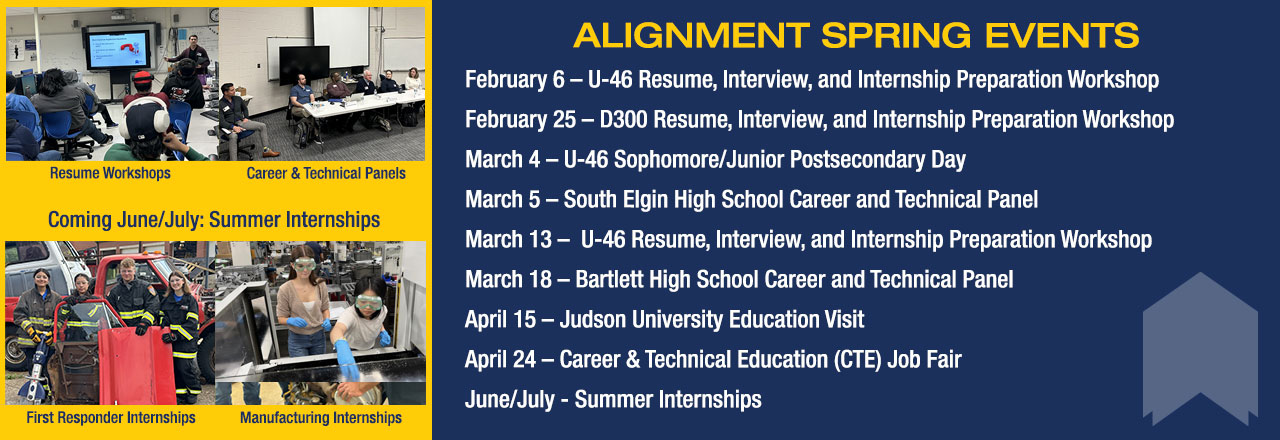 Resume Workshops

Career & Technical Panels

Coming June/July: Summer Internships

First Responder Internships

Manufacturing Internships

ALIGNMENT SPRING EVENTS

February 6 – U-46 Resume, Interview, and Internship Preparation Workshop

February 25 – D300 Resume, Interview, and Internship Preparation Workshop

March 4 – U-46 Sophomore/Junior Postsecondary Day

March 5 – South Elgin High School Career and Technical Panel

March 13 – U-46 Resume, Interview, and Internship Preparation Workshop

March 18 – Bartlett High School Career and Technical Panel

April 15 – Judson University Education Visit

April 24 – Career & Technical Education (CTE) Job Fair

June/July - Summer Internships